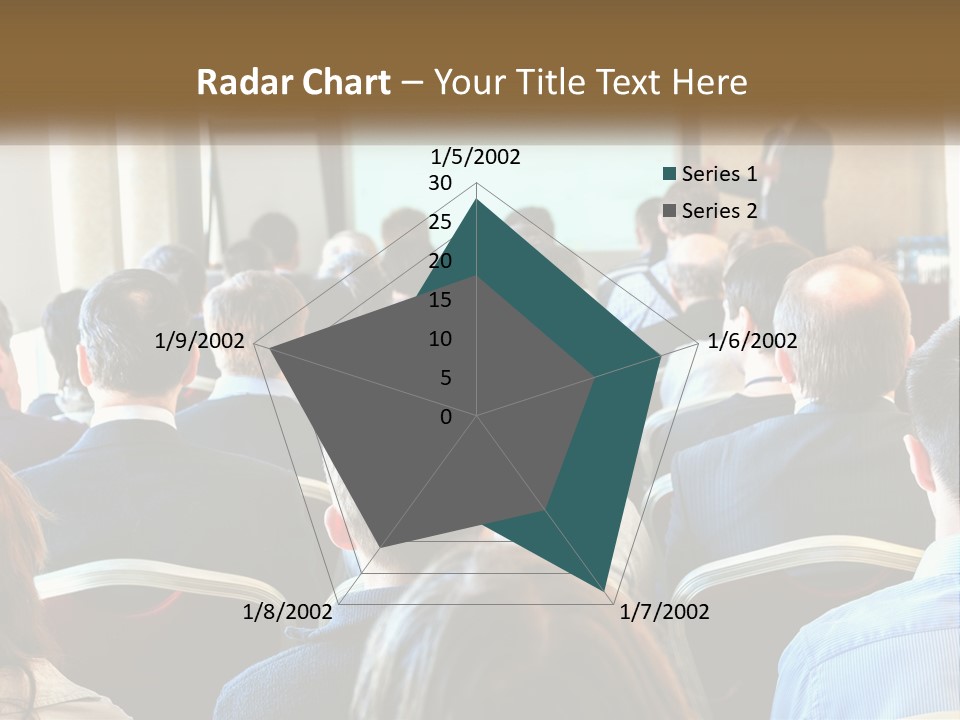 Radar Chart – Your Title Text Here

1/5/2002
30
25
20
15
10
5
0
1/6/2002
1/7/2002
1/8/2002
1/9/2002

Series 1
Series 2